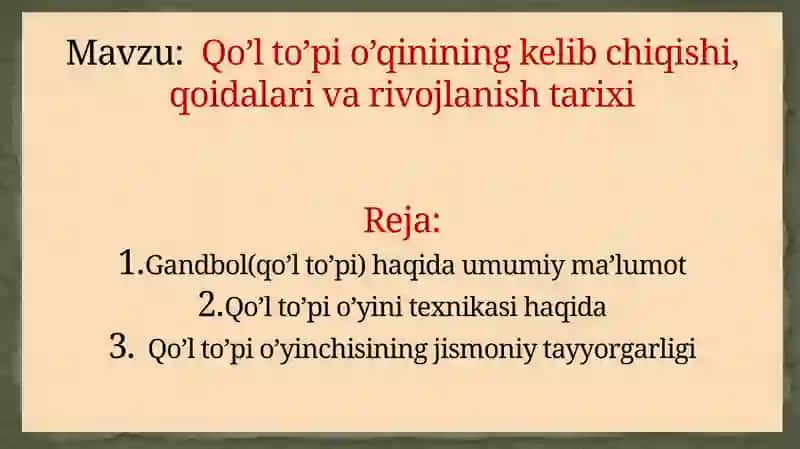 Mavzu: Qo’l to’pi o’qinining kelib chiqishi, qoidalari va rivojlanish tarixi

Reja:

1.Gandbol(qo’l to’pi) haqida umumiy ma’lumot

2.Qo’l to’pi o’yini texnikasi haqida

3. Qo’l to’pi o’yinchisining jismoniy tayyorgarligi